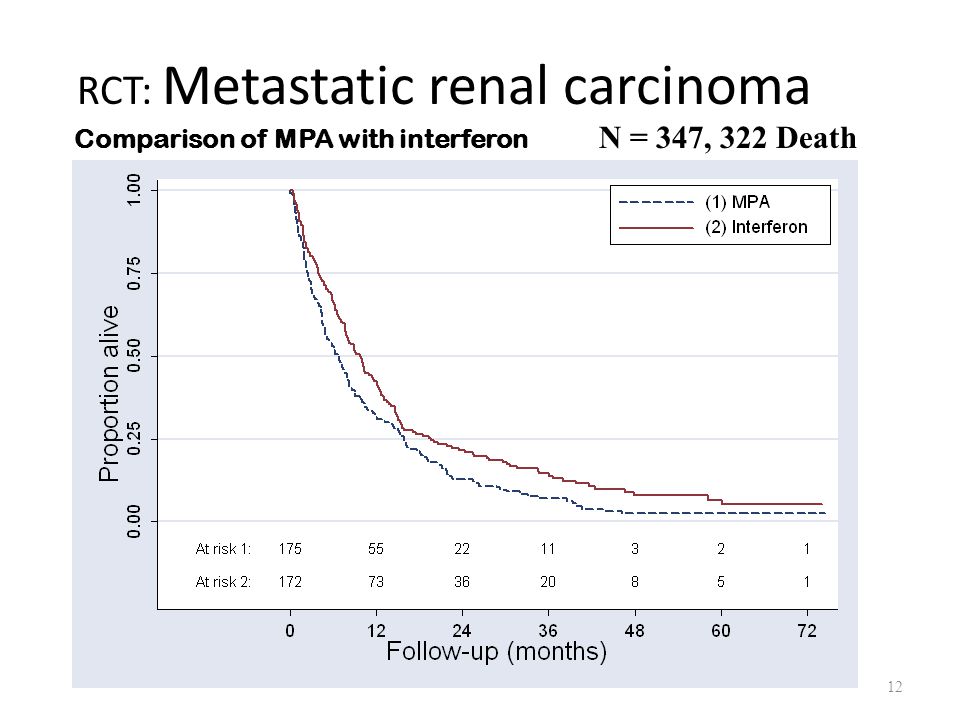 RCT: Metastatic renal carcinoma

Comparison of MPA with interferon N = 347, 322 Death

(1) MPA
(2) Interferon

Proportion alive

1.00
0.75
0.50
0.25
0.00

At risk 1: 175 55 22 11 3 2 1
At risk 2: 172 73 36 20 8 5 1

0 12 24 36 48 60 72

Follow-up (months)

12